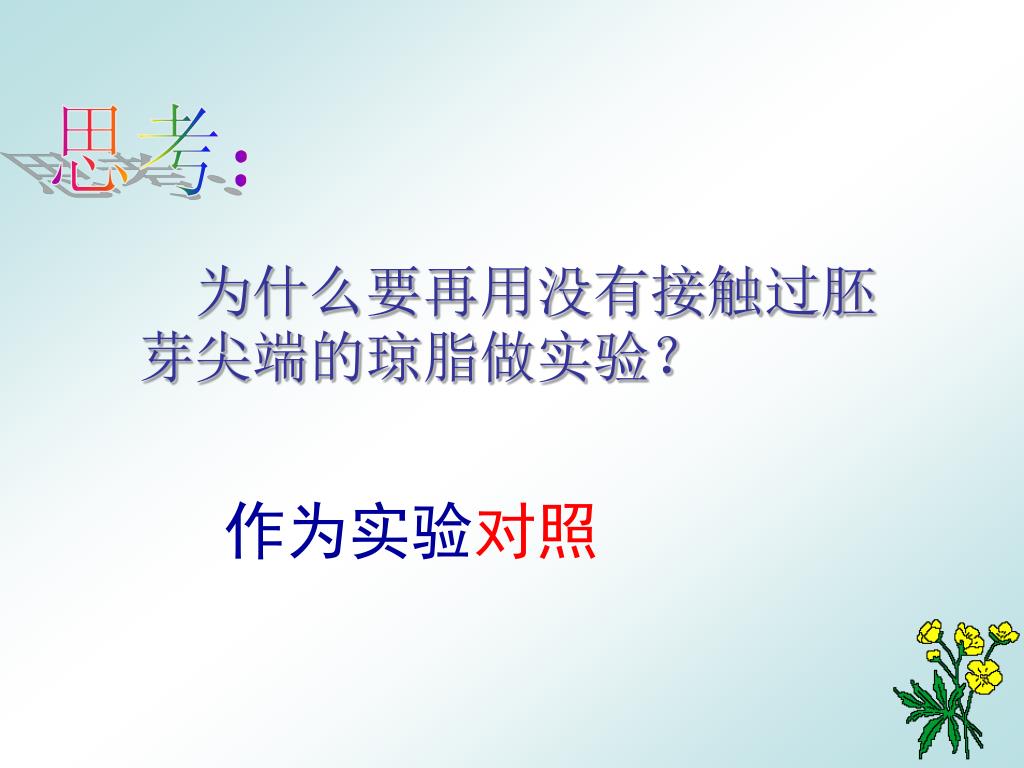 思考:

为什么要再用没有接触过胚芽尖端的琼脂做实验？

作为实验对照